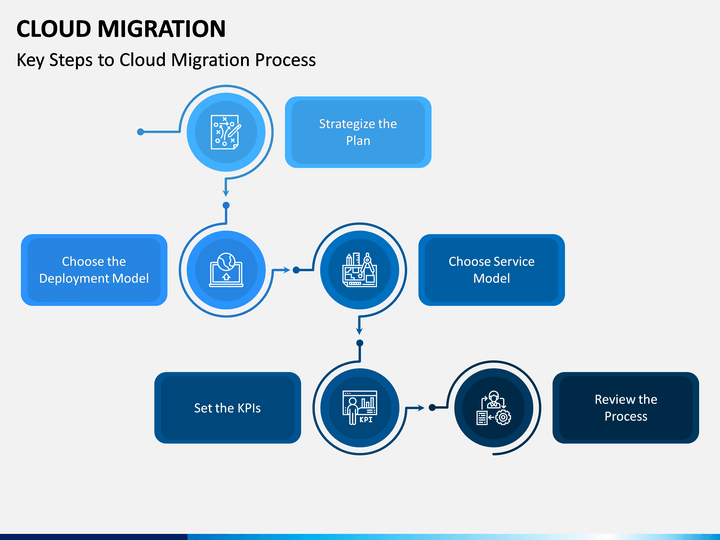 CLOUD MIGRATION

Key Steps to Cloud Migration Process

Strategize the Plan

Choose the Deployment Model

Choose Service Model

Set the KPIs

KPI

Review the Process